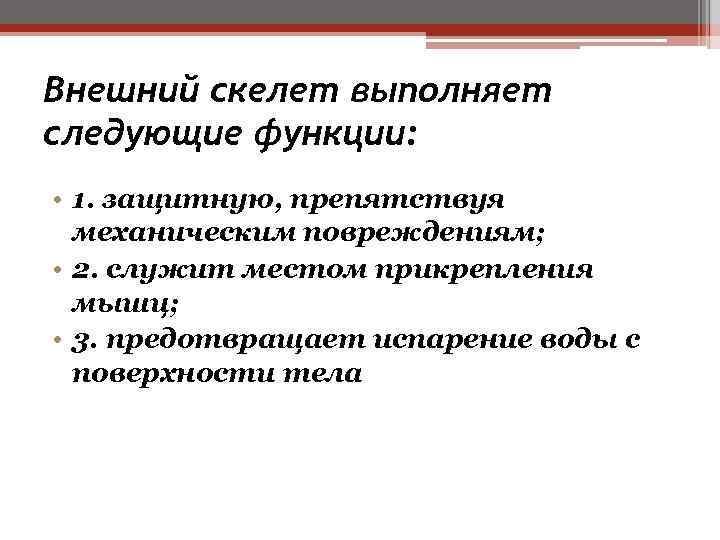 Внешний скелет выполняет следующие функции:

• 1. защитную, препятствуя механическим повреждениям;
• 2. служит местом прикрепления мышц;
• 3. предотвращает испарение воды с поверхности тела